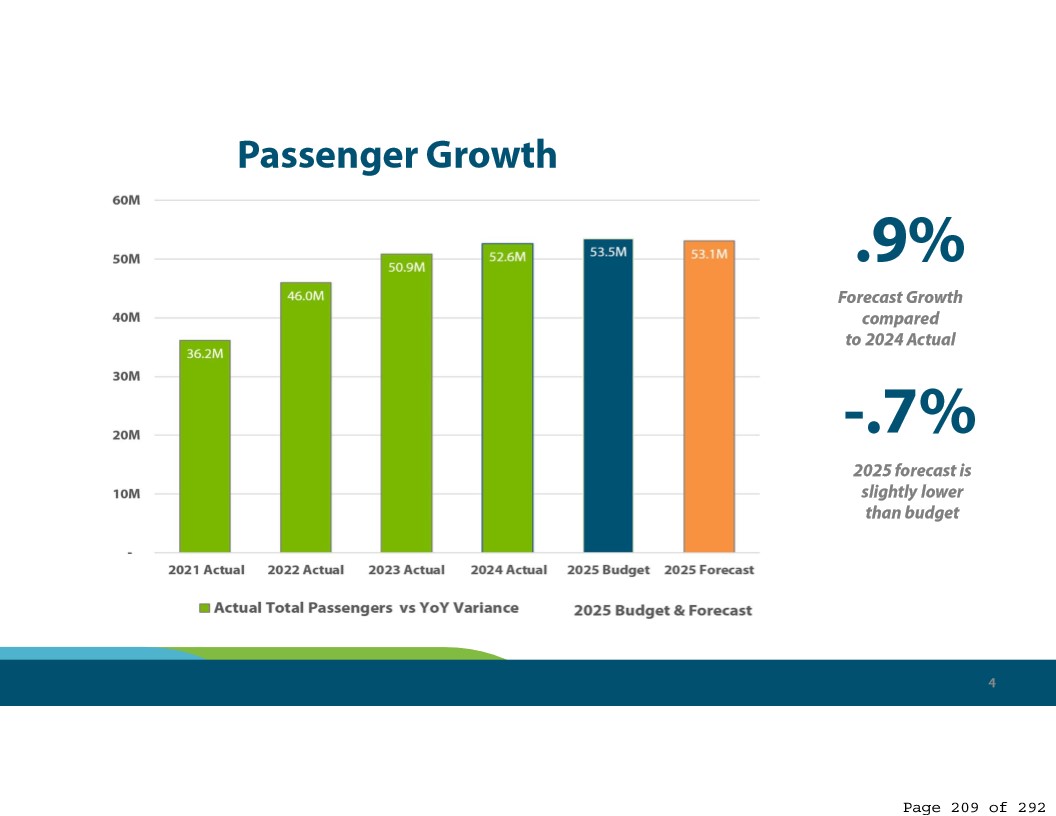 Passenger Growth

60M
50M
40M
30M
20M
10M
-

36.2M
46.0M
50.9M
52.6M
53.5M
53.1M

2021 Actual
2022 Actual
2023 Actual
2024 Actual
2025 Budget
2025 Forecast

Actual Total Passengers vs YoY Variance
2025 Budget & Forecast

.9%

Forecast Growth compared to 2024 Actual

-.7%

2025 forecast is slightly lower than budget

4

Page 209 of 292